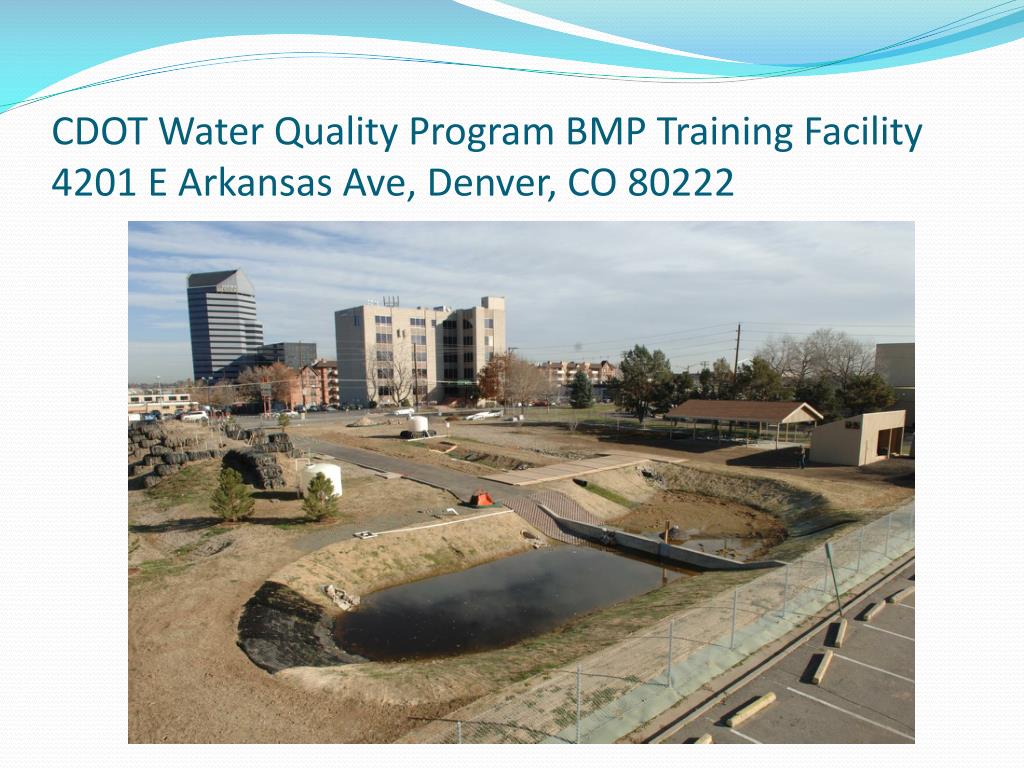 CDOT Water Quality Program BMP Training Facility
4201 E Arkansas Ave, Denver, CO 80222